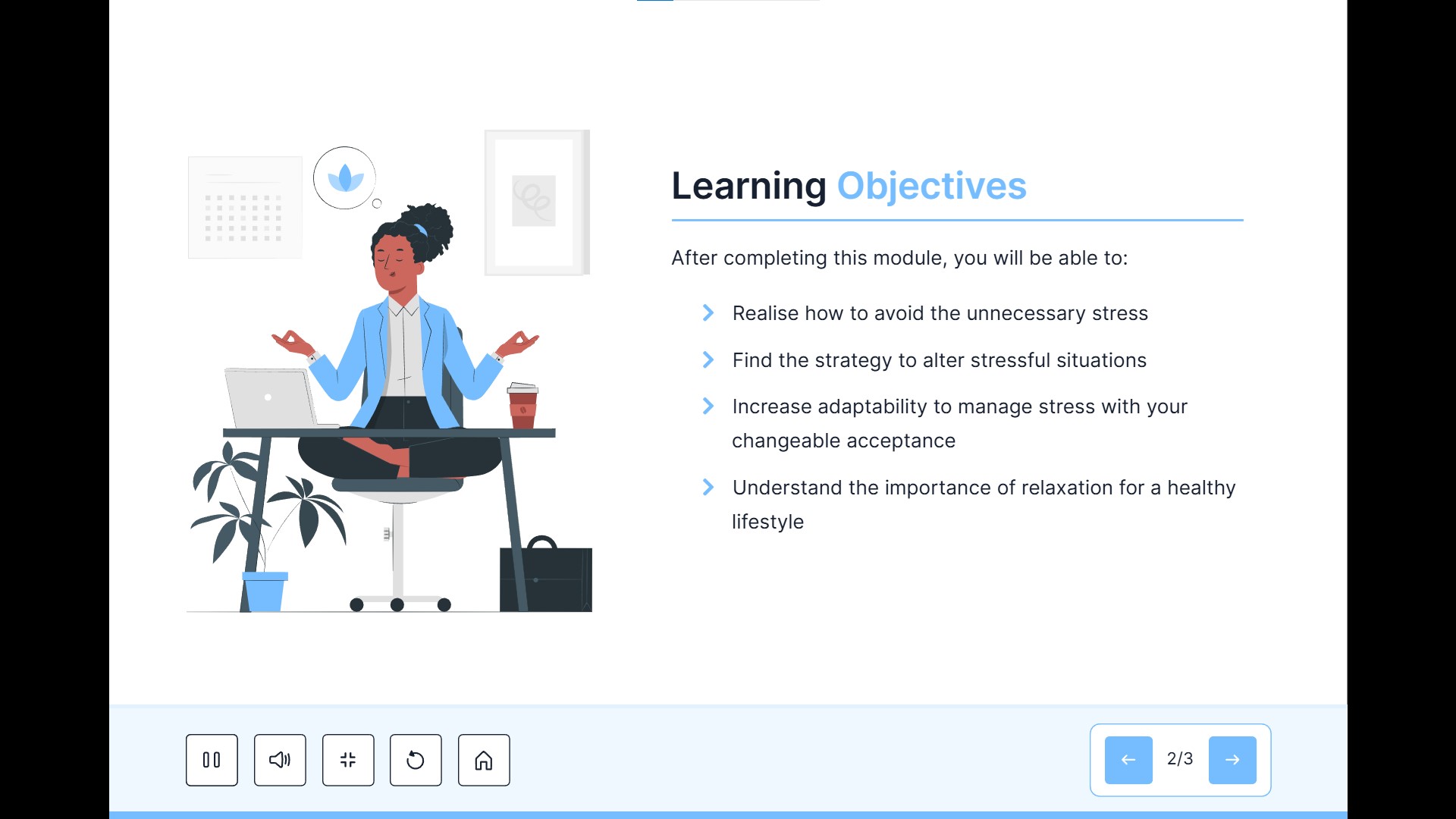 Learning Objectives

After completing this module, you will be able to:

Realise how to avoid the unnecessary stress

Find the strategy to alter stressful situations

Increase adaptability to manage stress with your changeable acceptance

Understand the importance of relaxation for a healthy lifestyle

2/3